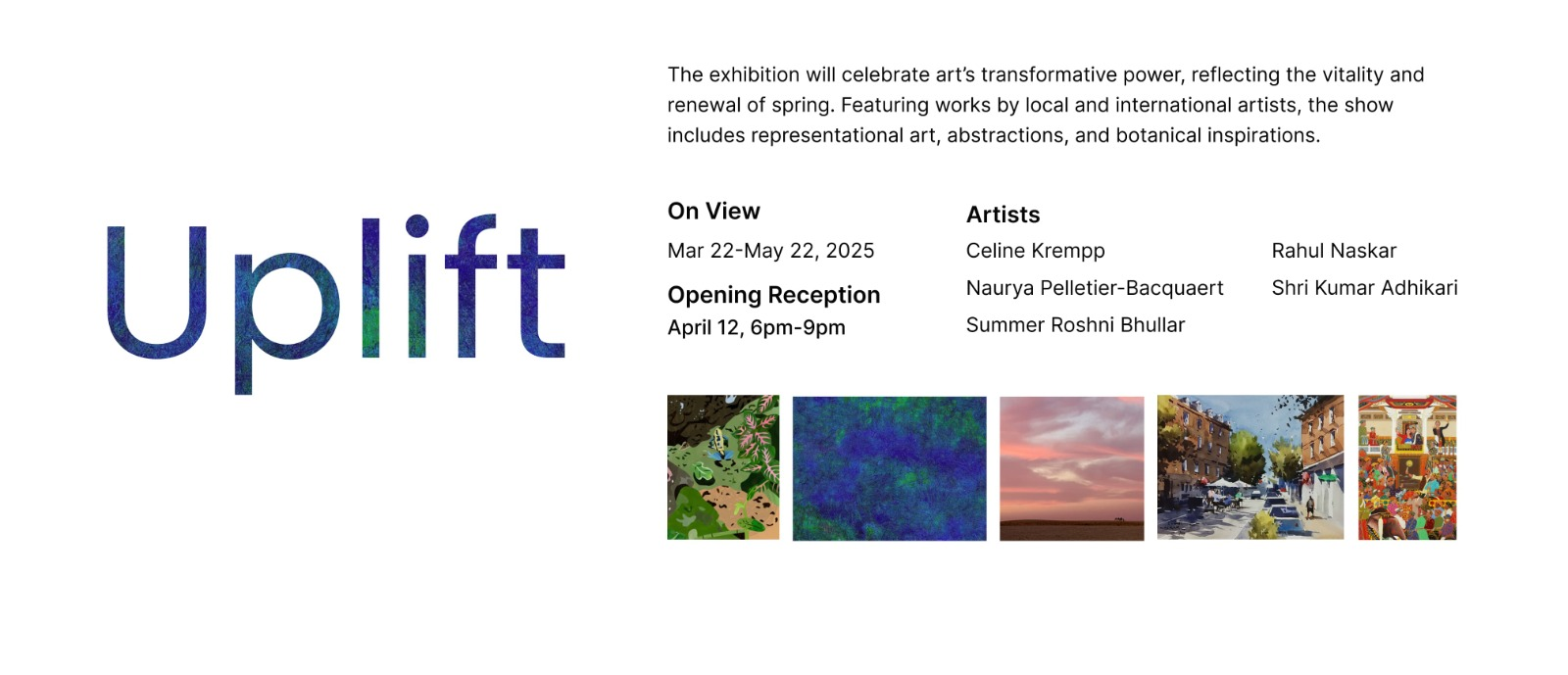 Uplift

The exhibition will celebrate art's transformative power, reflecting the vitality and renewal of spring. Featuring works by local and international artists, the show includes representational art, abstractions, and botanical inspirations.

On View
Mar 22-May 22, 2025

Opening Reception
April 12, 6pm-9pm

Artists
Celine Krempp
Naurya Pelletier-Bacquaert
Summer Roshni Bhullar

Rahul Naskar
Shri Kumar Adhikari